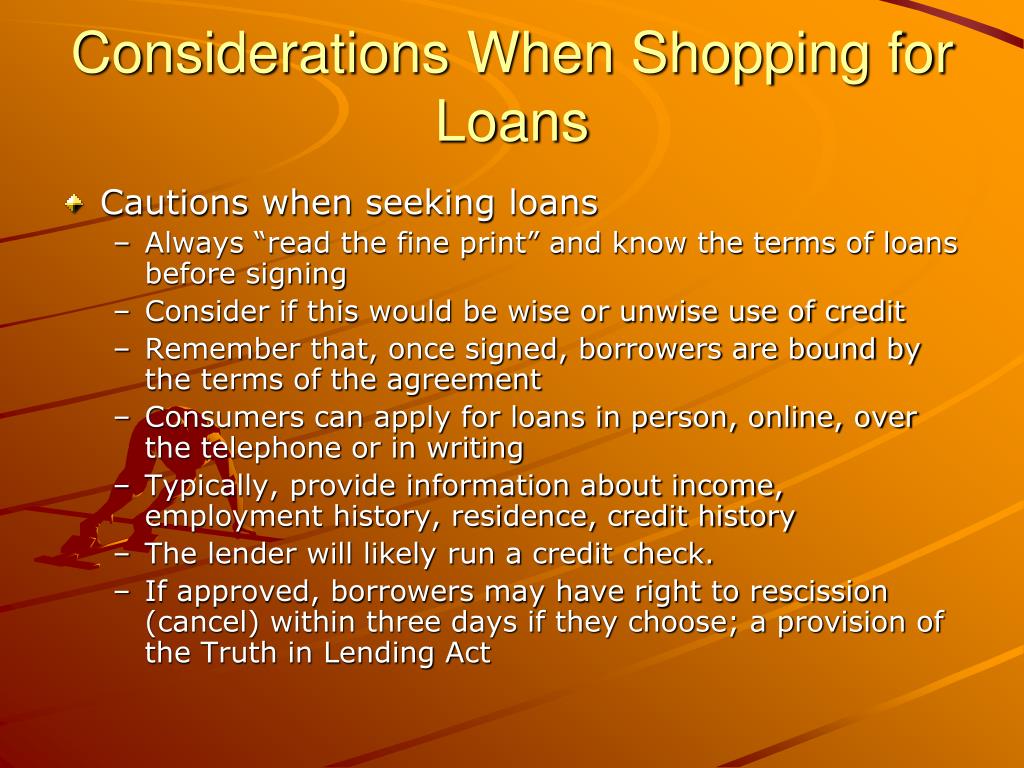 Considerations When Shopping for Loans

Cautions when seeking loans

– Always “read the fine print” and know the terms of loans before signing
– Consider if this would be wise or unwise use of credit
– Remember that, once signed, borrowers are bound by the terms of the agreement
– Consumers can apply for loans in person, online, over the telephone or in writing
– Typically, provide information about income, employment history, residence, credit history
– The lender will likely run a credit check.
– If approved, borrowers may have right to rescission (cancel) within three days if they choose; a provision of the Truth in Lending Act